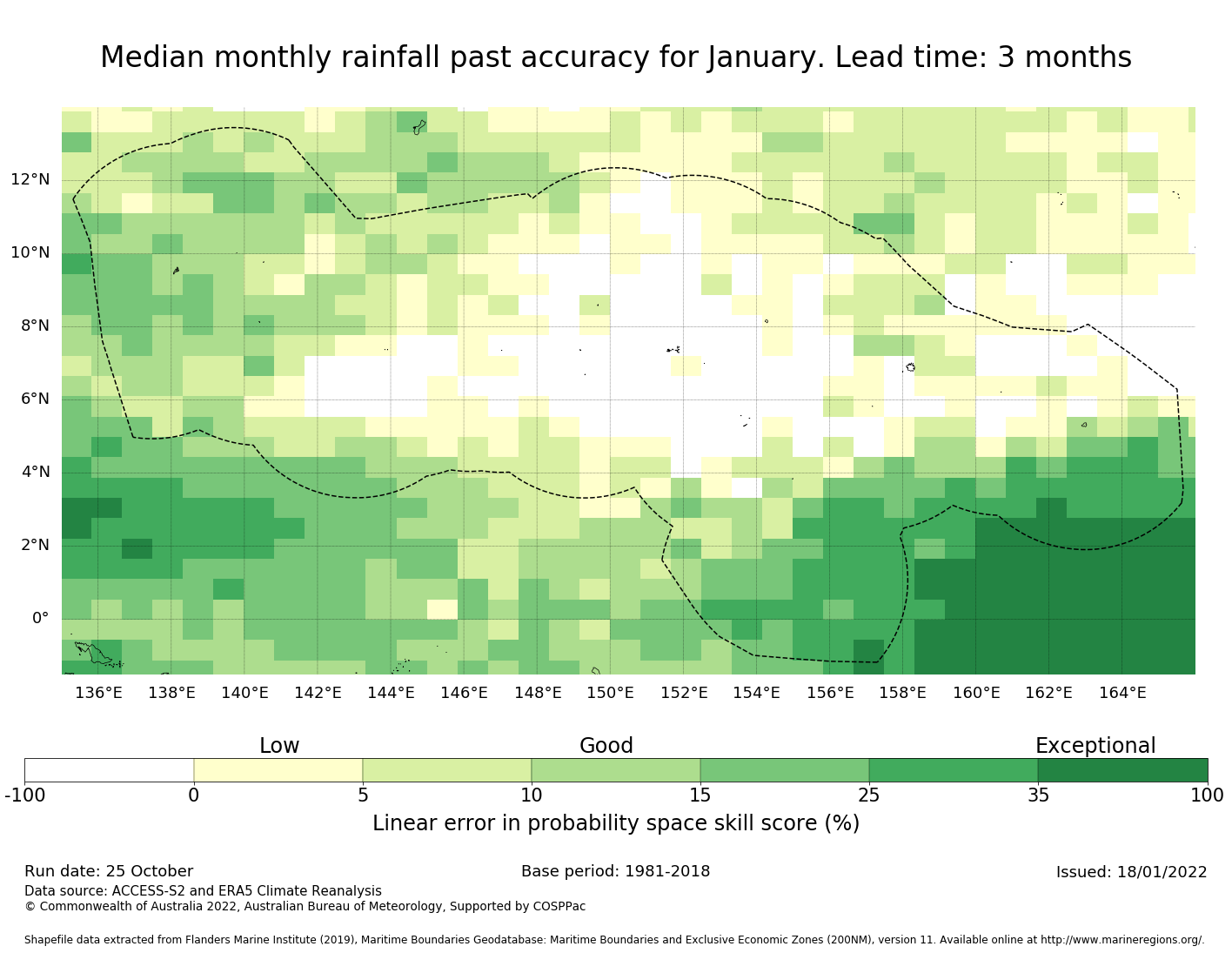 Median monthly rainfall past accuracy for January. Lead time: 3 months

12°N
10°N
8°N
6°N
4°N
2°N
0°

136°E 138°E 140°E 142°E 144°E 146°E 148°E 150°E 152°E 154°E 156°E 158°E 160°E 162°E 164°E

Low
Good
Exceptional

-100 0 5 10 15 25 35 100

Linear error in probability space skill score (%)

Run date: 25 October
Base period: 1981-2018
Issued: 18/01/2022
Data source: ACCESS-S2 and ERA5 Climate Reanalysis
© Commonwealth of Australia 2022, Australian Bureau of Meteorology, Supported by COSPPac

Shapefile data extracted from Flanders Marine Institute (2019), Maritime Boundaries Geodatabase: Maritime Boundaries and Exclusive Economic Zones (200NM), version 11. Available online at http://www.marineregions.org/.